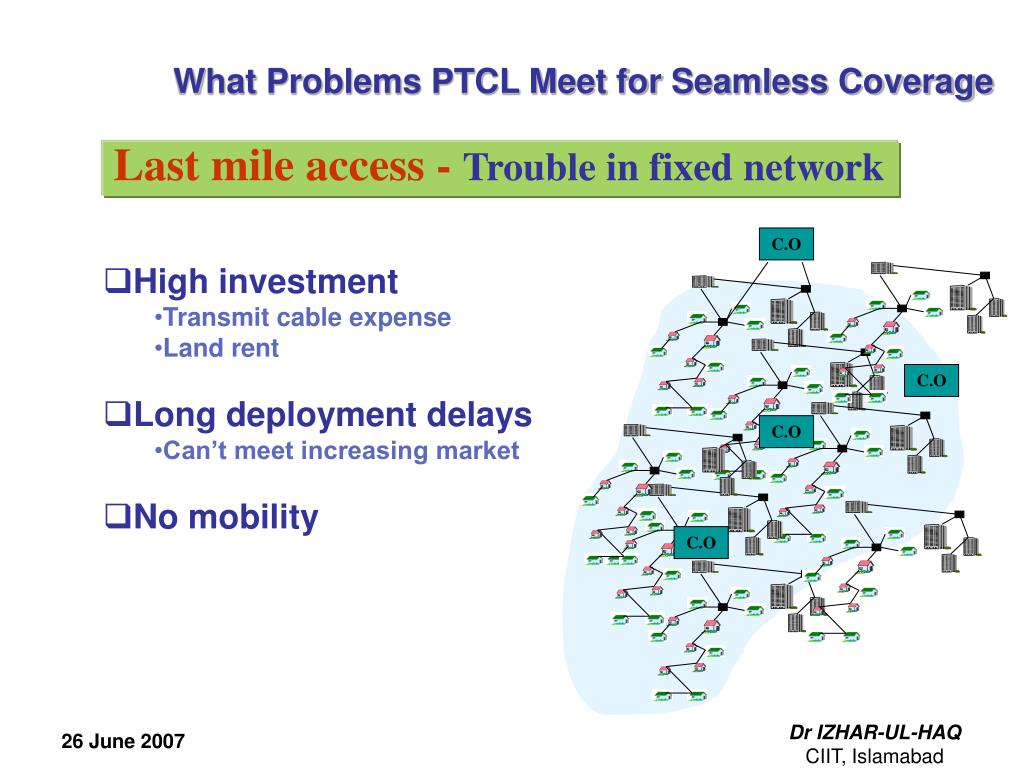 What Problems PTCL Meet for Seamless Coverage

Last mile access - Trouble in fixed network

❑High investment
•Transmit cable expense
•Land rent

❑Long deployment delays
•Can't meet increasing market

❑No mobility

C.O

C.O

C.O

C.O

26 June 2007

Dr IZHAR-UL-HAQ
CIIT, Islamabad